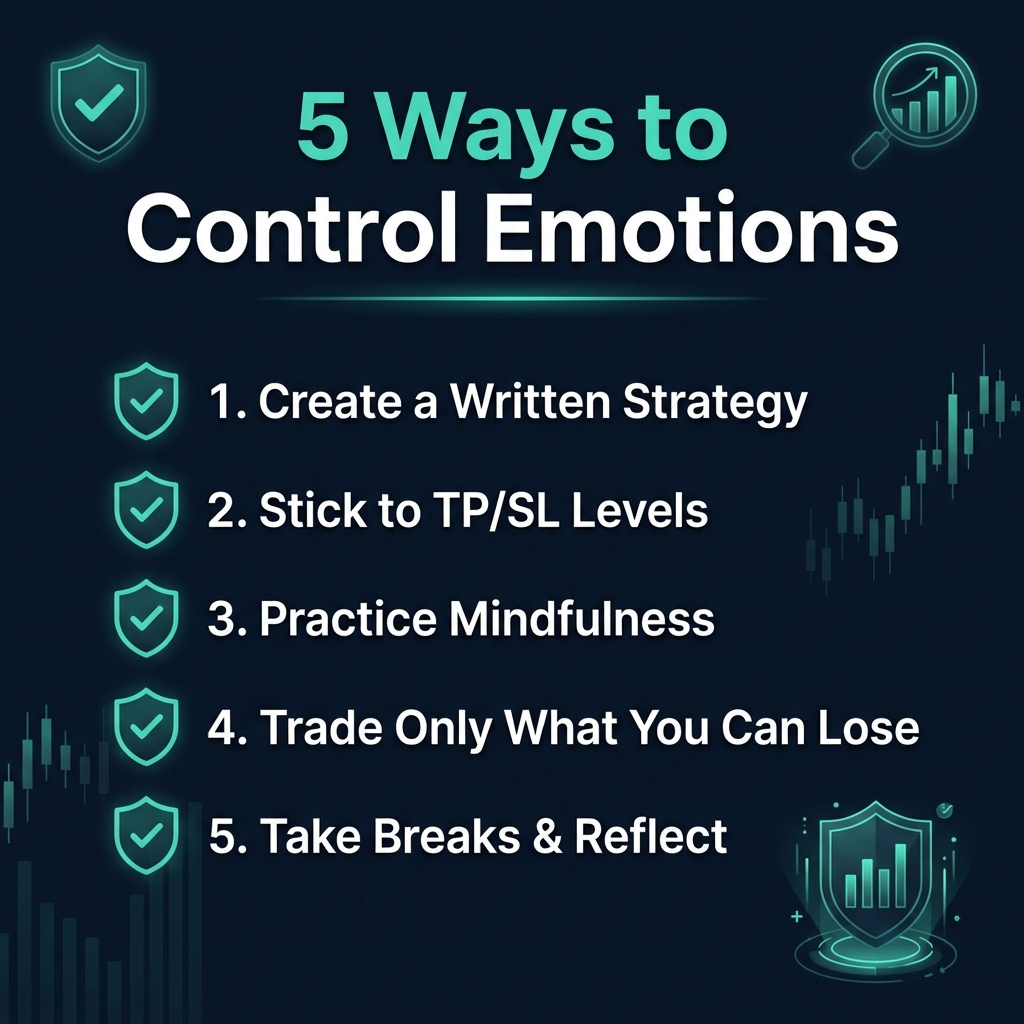 5 Ways to Control Emotions

1. Create a Written Strategy

2. Stick to TP/SL Levels

3. Practice Mindfulness

4. Trade Only What You Can Lose

5. Take Breaks & Reflect